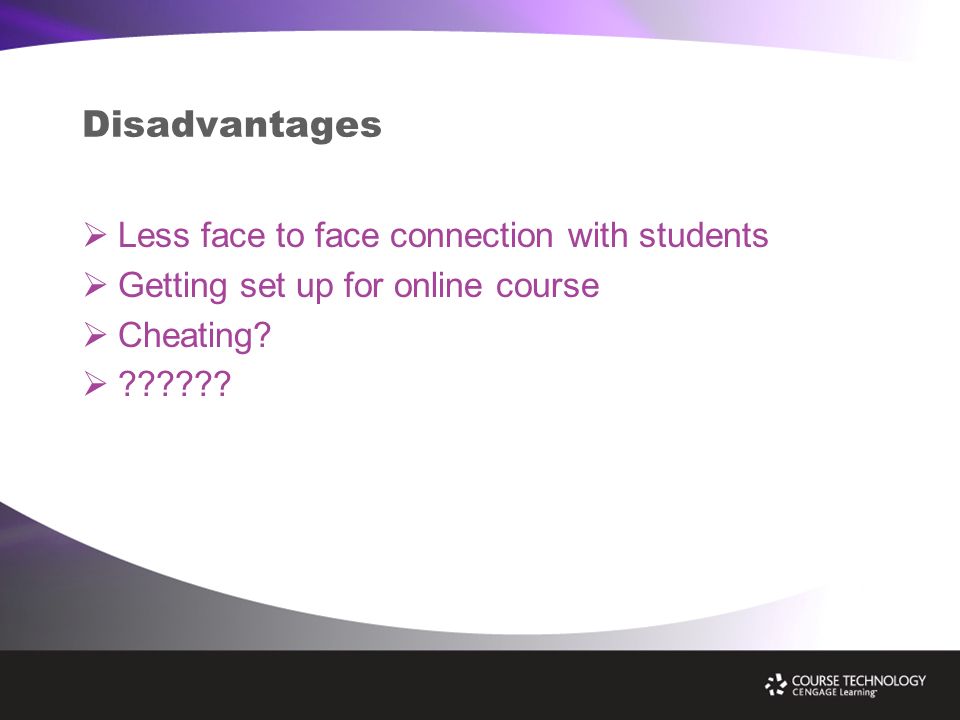 Disadvantages

➢ Less face to face connection with students
➢ Getting set up for online course
➢ Cheating?
➢ ??????

COURSE TECHNOLOGY
CENGAGE Learning